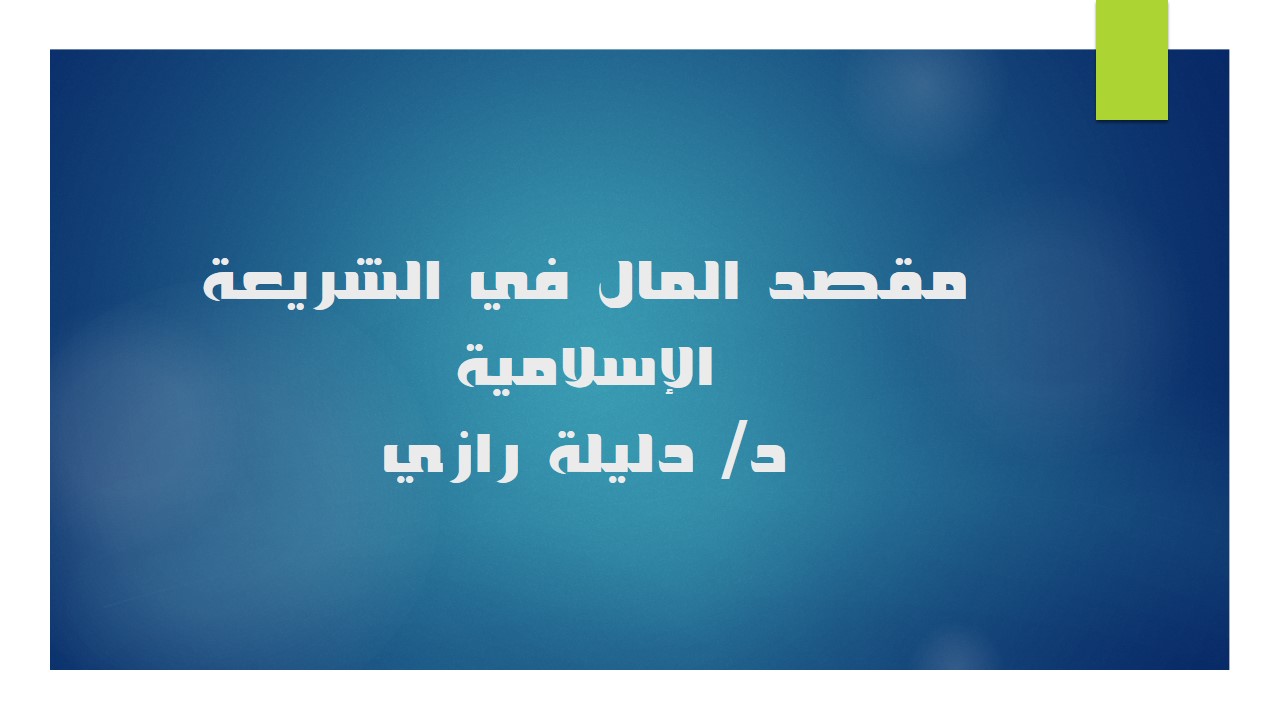 مقصد المال في الشريعة الإسلامية
د/ دليلة رازي